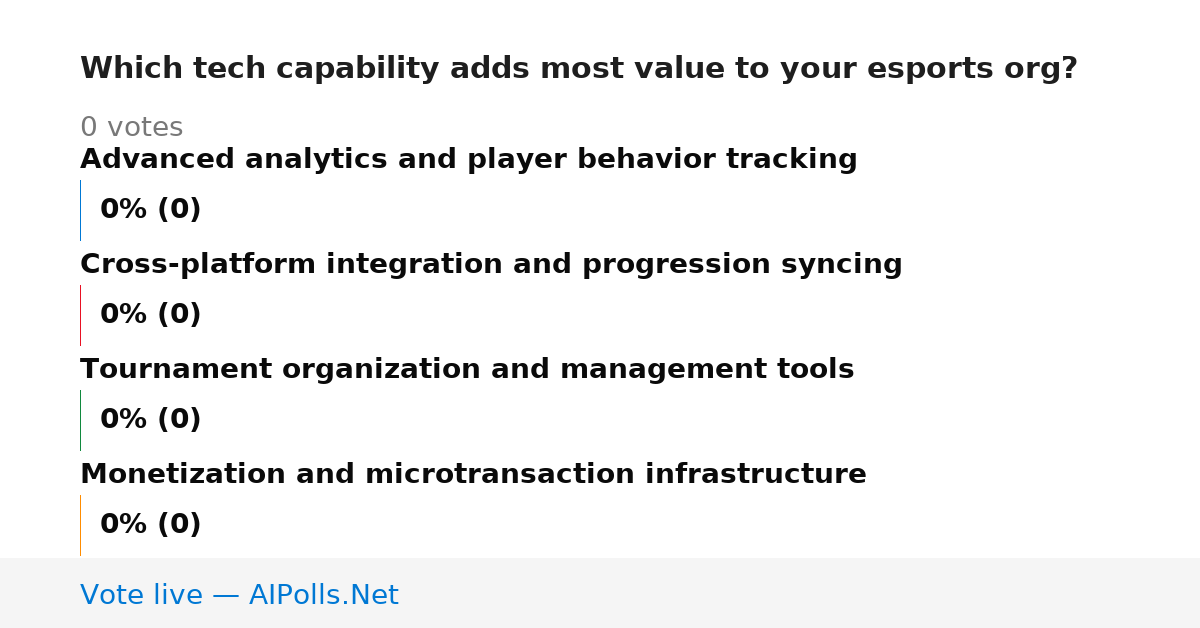 Which tech capability adds most value to your esports org?

0 votes

Advanced analytics and player behavior tracking

0% (0)

Cross-platform integration and progression syncing

0% (0)

Tournament organization and management tools

0% (0)

Monetization and microtransaction infrastructure

0% (0)

Vote live — AIPolls.Net